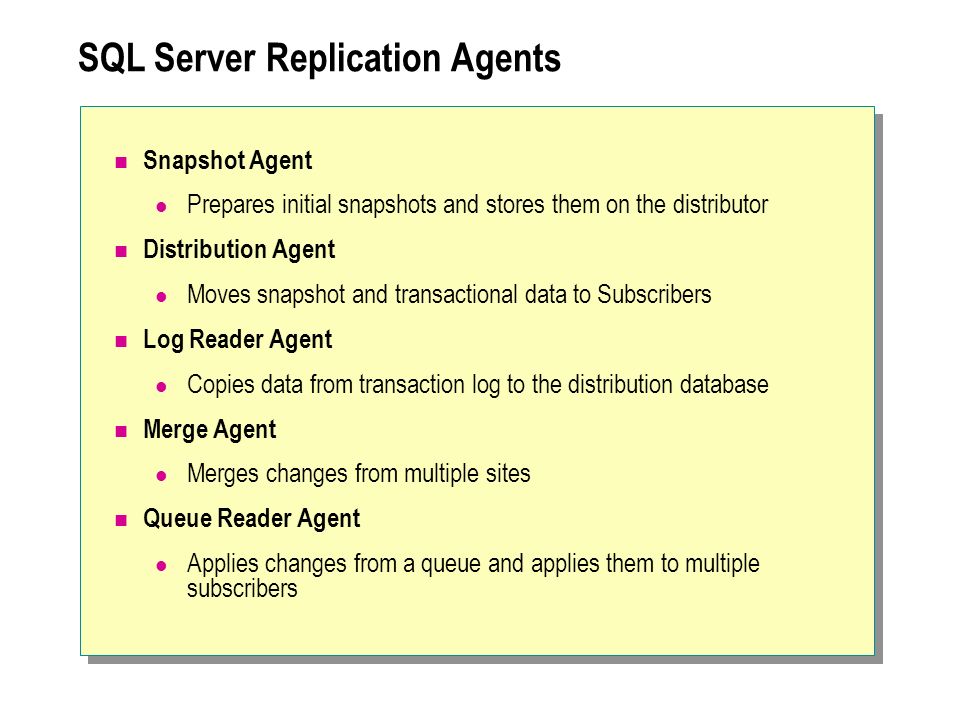 SQL Server Replication Agents

Snapshot Agent

Prepares initial snapshots and stores them on the distributor

Distribution Agent

Moves snapshot and transactional data to Subscribers

Log Reader Agent

Copies data from transaction log to the distribution database

Merge Agent

Merges changes from multiple sites

Queue Reader Agent

Applies changes from a queue and applies them to multiple subscribers